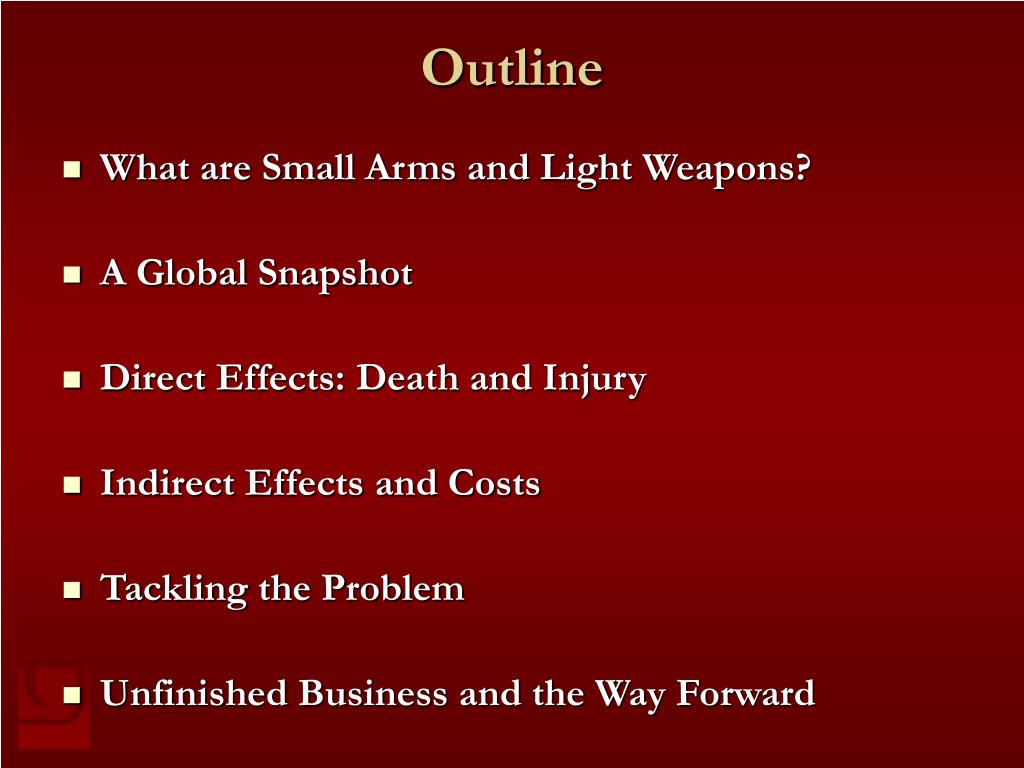 Outline

- What are Small Arms and Light Weapons?
- A Global Snapshot
- Direct Effects: Death and Injury
- Indirect Effects and Costs
- Tackling the Problem
- Unfinished Business and the Way Forward